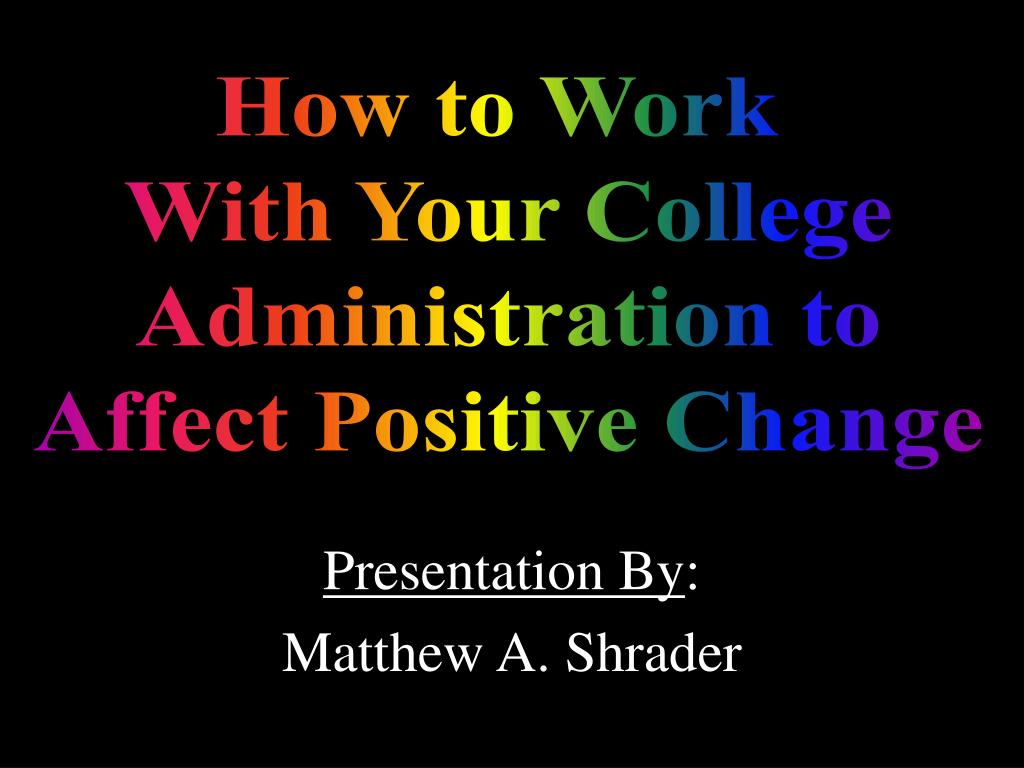 How to Work
With Your College
Administration to
Affect Positive Change

Presentation By:
Matthew A. Shrader